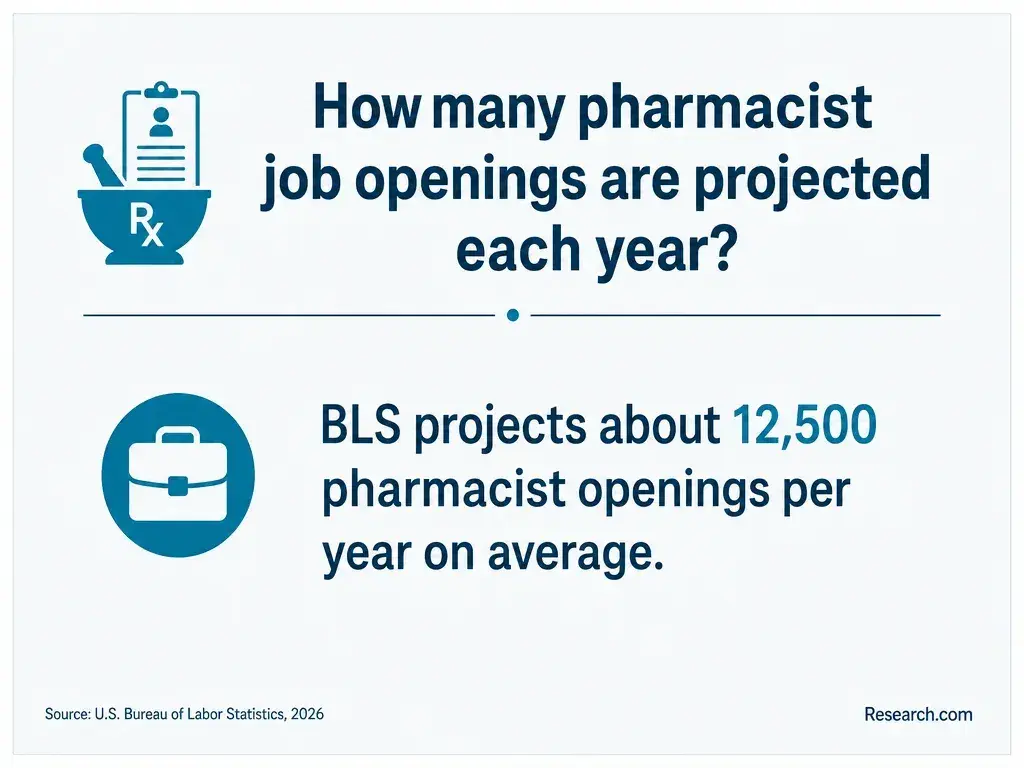 Rx

How many pharmacist job openings are projected each year?

BLS projects about 12,500 pharmacist openings per year on average.

Source: U.S. Bureau of Labor Statistics, 2026

Research.com